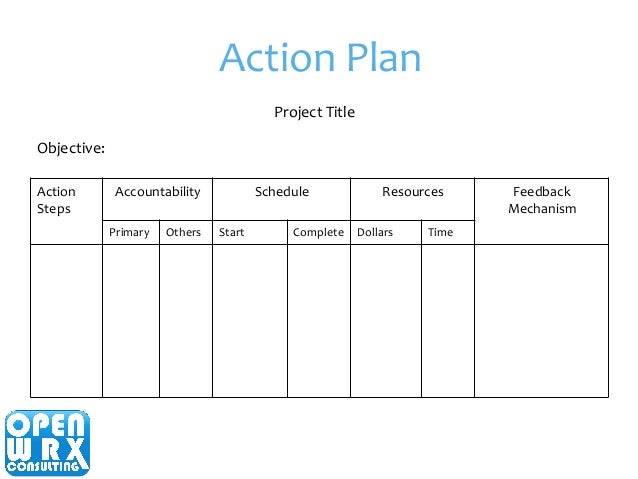 Action Plan

Project Title

Objective:

| Action Steps | Accountability | | Schedule | | Resources | | Feedback Mechanism |
|---|---|---|---|---|---|---|---|
| | Primary | Others | Start | Complete | Dollars | Time | |
| | | | | | | | |

OPEN WRX CONSULTING